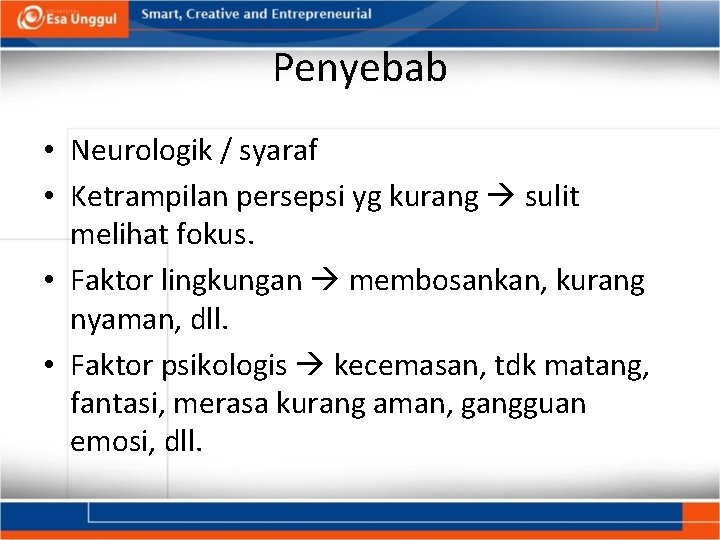 Esa Unggul
Smart, Creative and Entrepreneurial

Penyebab

• Neurologik / syaraf
• Ketrampilan persepsi yg kurang → sulit melihat fokus.
• Faktor lingkungan → membosankan, kurang nyaman, dll.
• Faktor psikologis → kecemasan, tdk matang, fantasi, merasa kurang aman, gangguan emosi, dll.